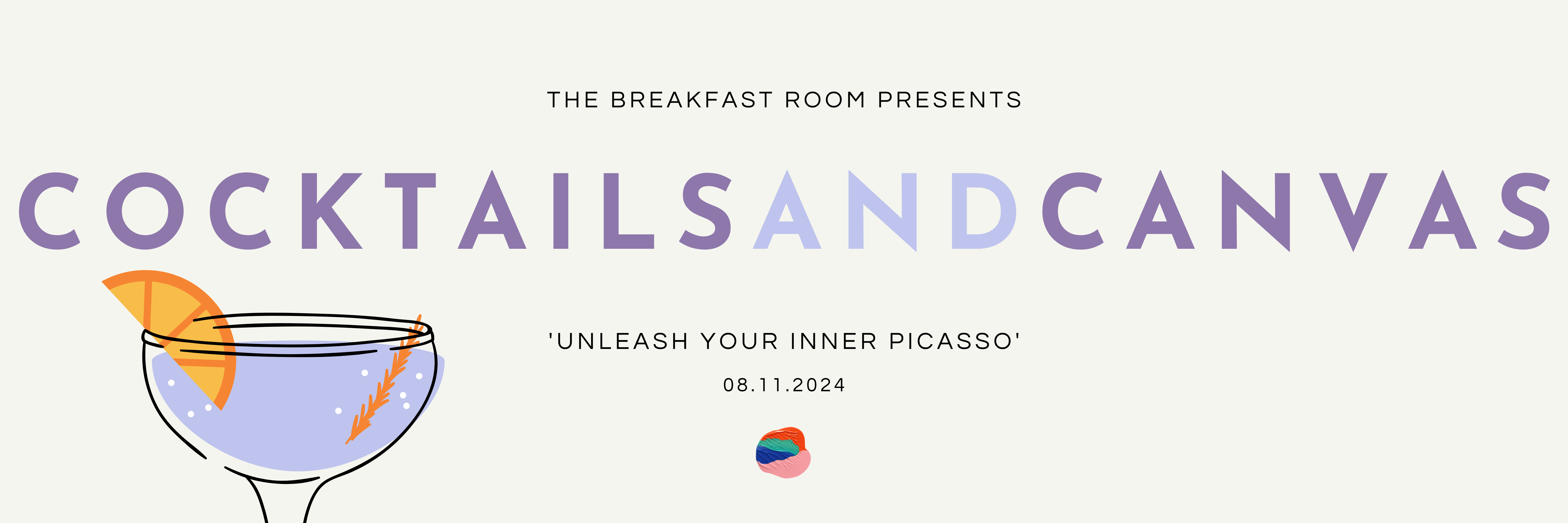 THE BREAKFAST ROOM PRESENTS

COCKTAILSANDCANVAS

'UNLEASH YOUR INNER PICASSO'

08.11.2024